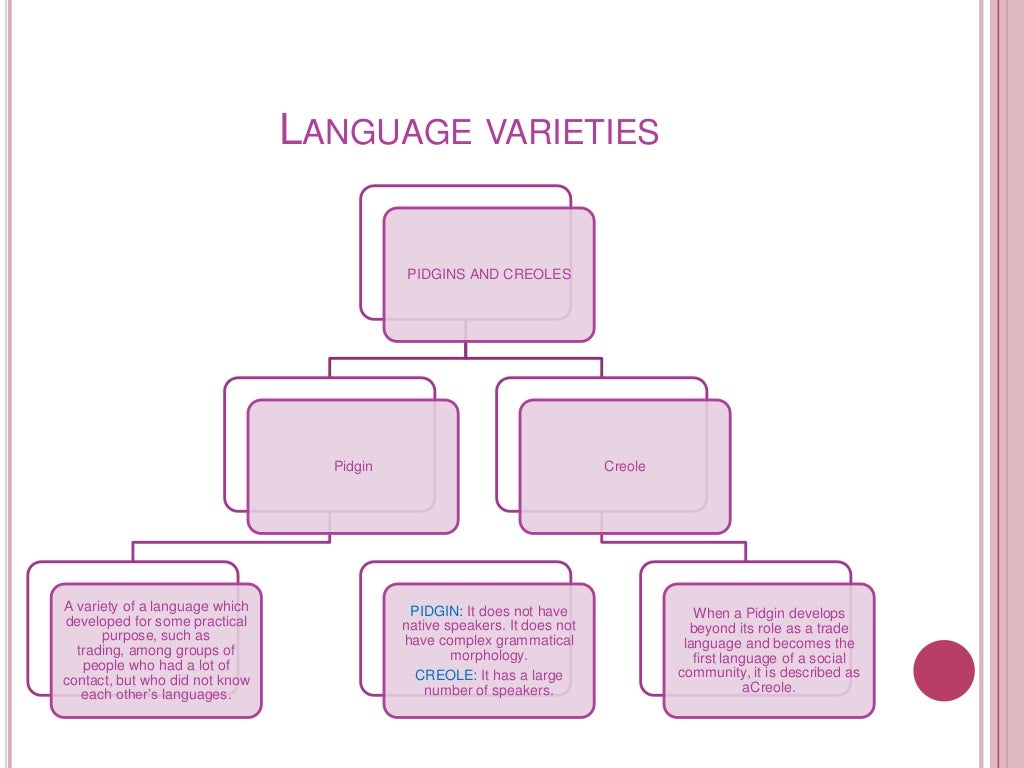 LANGUAGE VARIETIES

PIDGINS AND CREOLES

Pidgin

Creole

A variety of a language which developed for some practical purpose, such as trading, among groups of people who had a lot of contact, but who did not know each other's languages.

PIDGIN: It does not have native speakers. It does not have complex grammatical morphology.

CREOLE: It has a large number of speakers.

When a Pidgin develops beyond its role as a trade language and becomes the first language of a social community, it is described as aCreole.